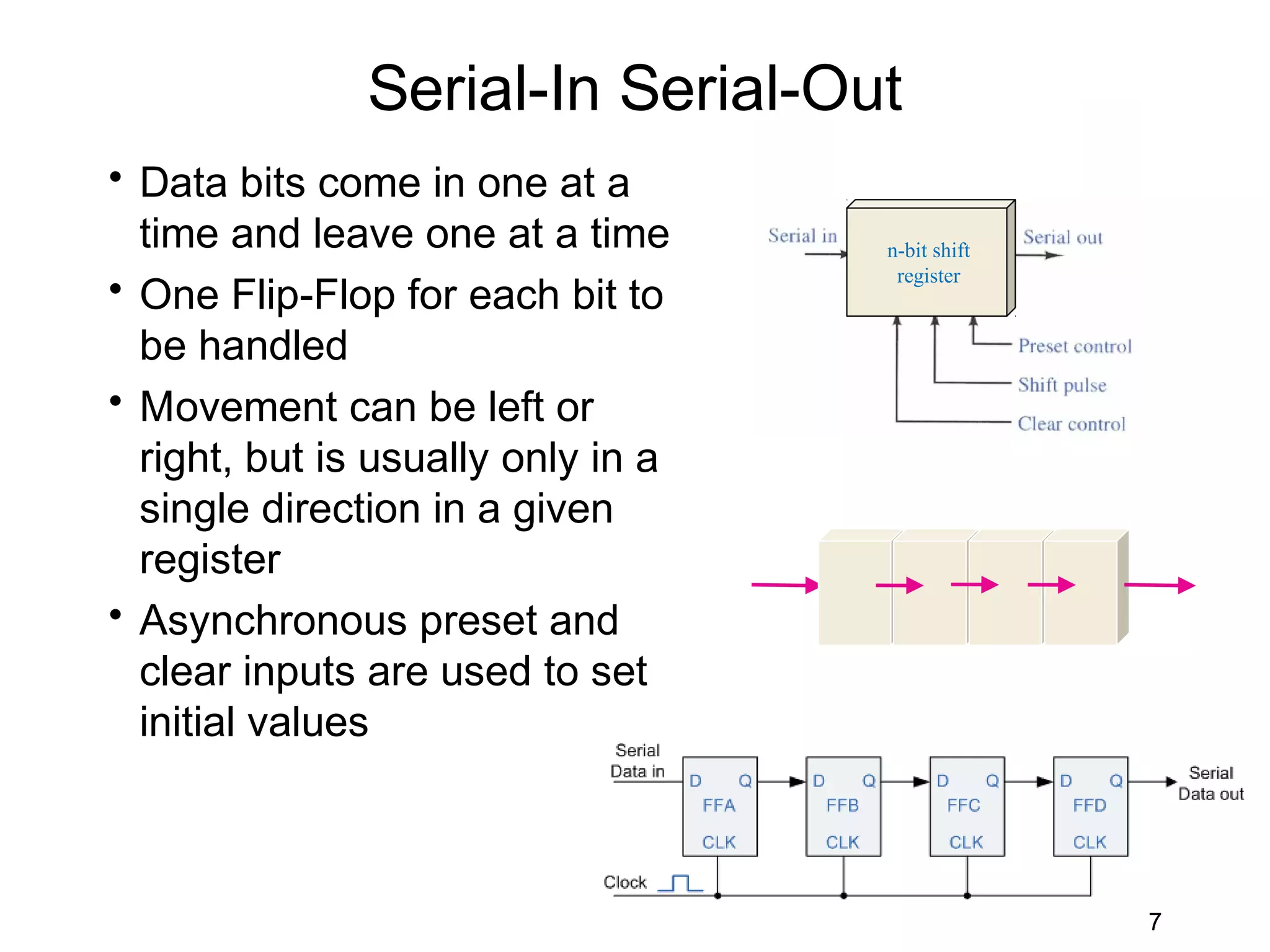 Serial-In Serial-Out

• Data bits come in one at a time and leave one at a time
• One Flip-Flop for each bit to be handled
• Movement can be left or right, but is usually only in a single direction in a given register
• Asynchronous preset and clear inputs are used to set initial values

Serial in
n-bit shift register
Serial out
Preset control
Shift pulse
Clear control

Serial Data in
D Q FFA CLK
D Q FFB CLK
D Q FFC CLK
D Q FFD CLK
Serial Data out
Clock

7